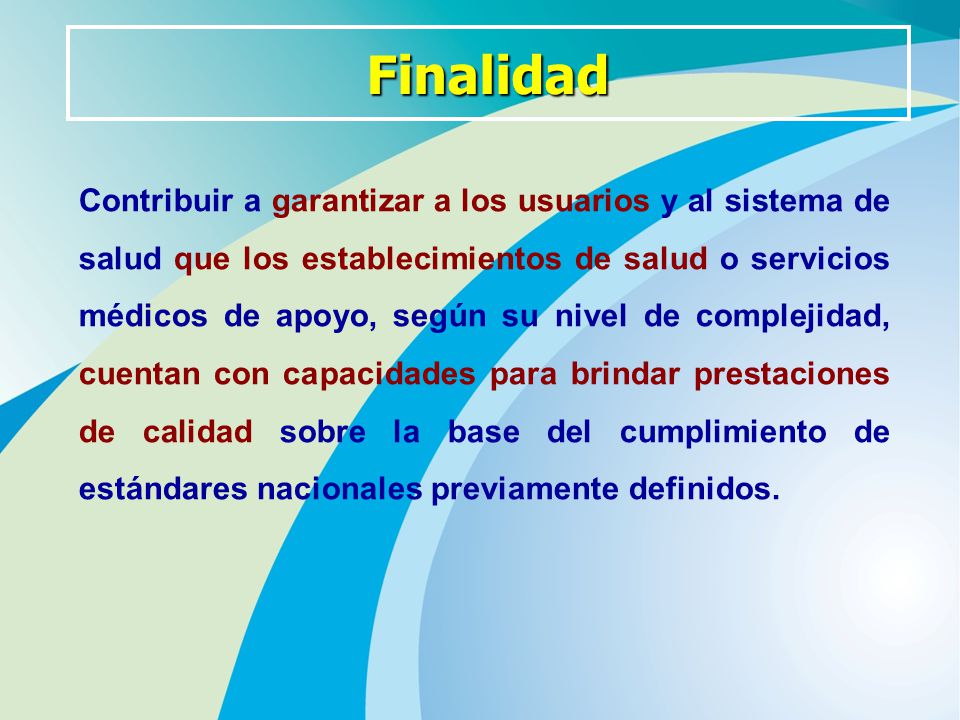 Finalidad

Contribuir a garantizar a los usuarios y al sistema de salud que los establecimientos de salud o servicios médicos de apoyo, según su nivel de complejidad, cuentan con capacidades para brindar prestaciones de calidad sobre la base del cumplimiento de estándares nacionales previamente definidos.